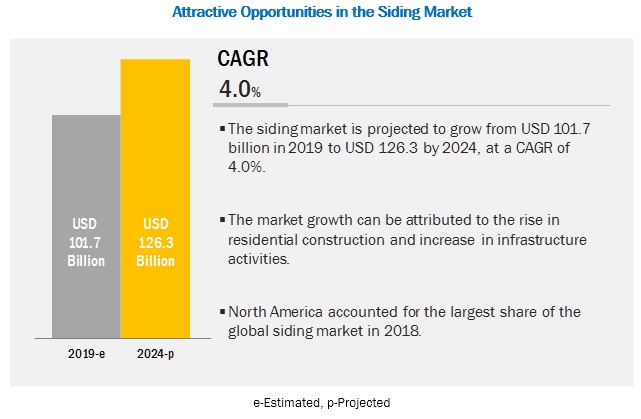 Attractive Opportunities in the Siding Market

USD 101.7 Billion

USD 126.3 Billion

2019-e

2024-p

CAGR

4.0%

▪ The siding market is projected to grow from USD 101.7 billion in 2019 to USD 126.3 by 2024, at a CAGR of 4.0%.

▪ The market growth can be attributed to the rise in residential construction and increase in infrastructure activities.

▪ North America accounted for the largest share of the global siding market in 2018.

e-Estimated, p-Projected